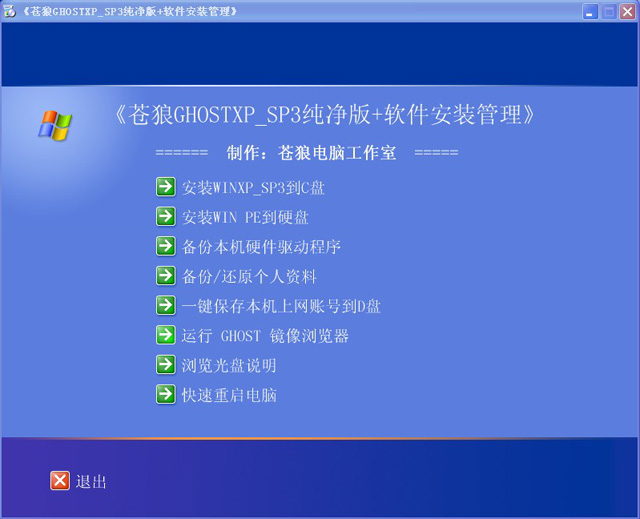 《苍狼GHOSTXP_SP3纯净版+软件安装管理》

《苍狼GHOSTXP_SP3纯净版+软件安装管理》

====== 制作：苍狼电脑工作室 =====

安装WINXP_SP3到C盘

安装WIN PE到硬盘

备份本机硬件驱动程序

备份/还原个人资料

一键保存本机上网账号到D盘

运行 GHOST 镜像浏览器

浏览光盘说明

快速重启电脑

退出